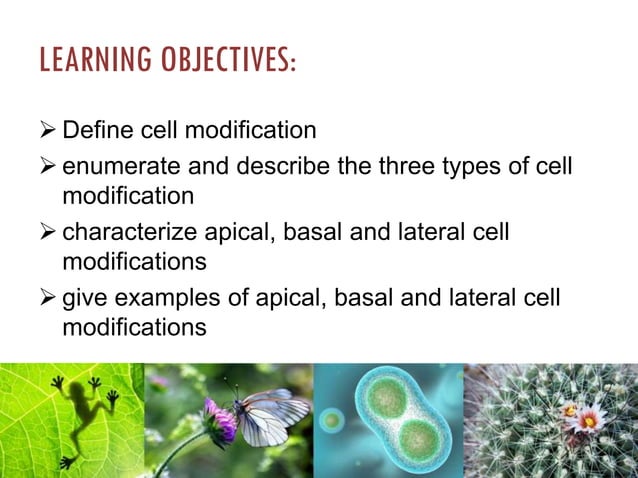 LEARNING OBJECTIVES:

➢ Define cell modification

➢ enumerate and describe the three types of cell modification

➢ characterize apical, basal and lateral cell modifications

➢ give examples of apical, basal and lateral cell modifications